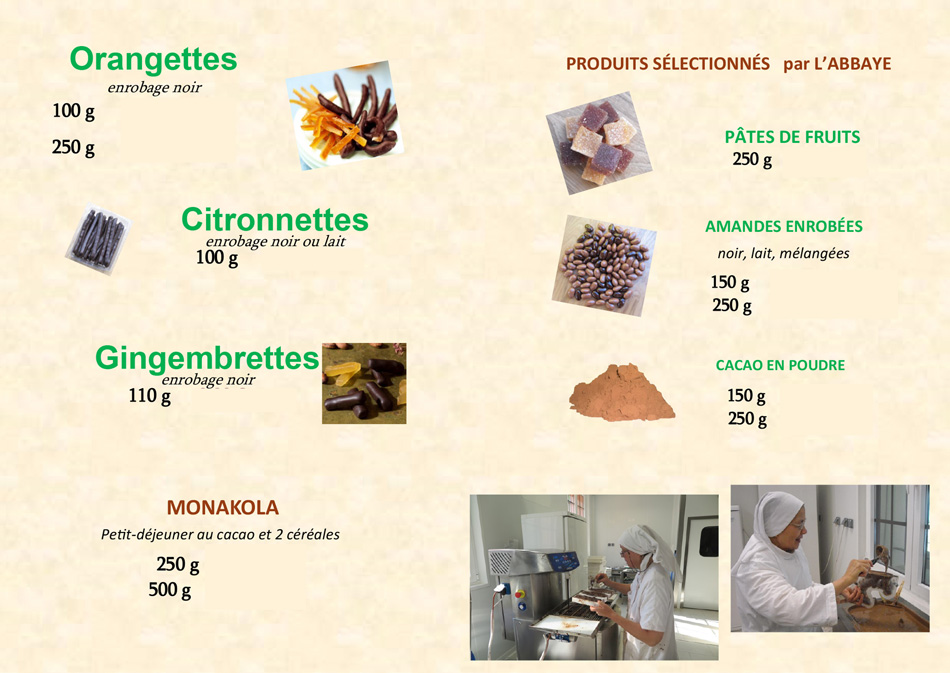 Orangettes
enrobage noir
100 g
250 g

Citronnettes
enrobage noir ou lait
100 g

Gingembrettes
enrobage noir
110 g

MONAKOLA
Petit-déjeuner au cacao et 2 céréales
250 g
500 g

PRODUITS SÉLECTIONNÉS par L'ABBAYE

PÂTES DE FRUITS
250 g

AMANDES ENROBÉES
noir, lait, mélangées
150 g
250 g

CACAO EN POUDRE
150 g
250 g